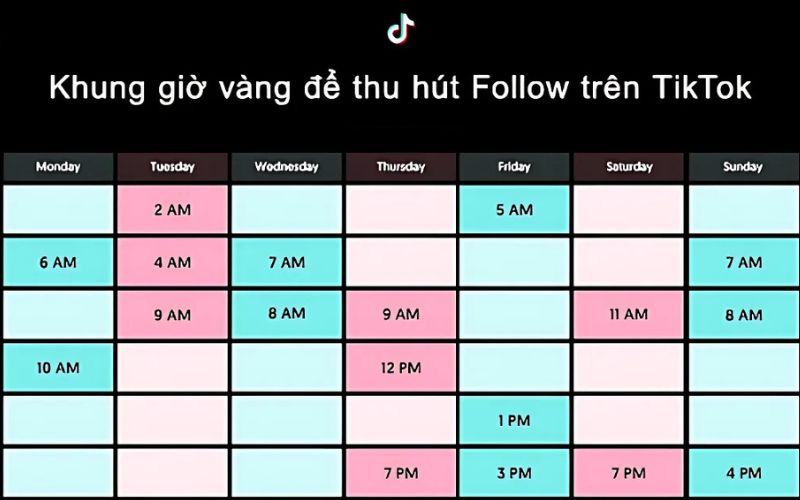 Khung giờ vàng để thu hút Follow trên TikTok

| Monday | Tuesday | Wednesday | Thursday | Friday | Saturday | Sunday |
|---|---|---|---|---|---|---|
| | 2 AM | | | 5 AM | | |
| 6 AM | 4 AM | 7 AM | | | | 7 AM |
| | 9 AM | 8 AM | 9 AM | | 11 AM | 8 AM |
| 10 AM | | | 12 PM | | | |
| | | | | 1 PM | | |
| | | | 7 PM | 3 PM | 7 PM | 4 PM |